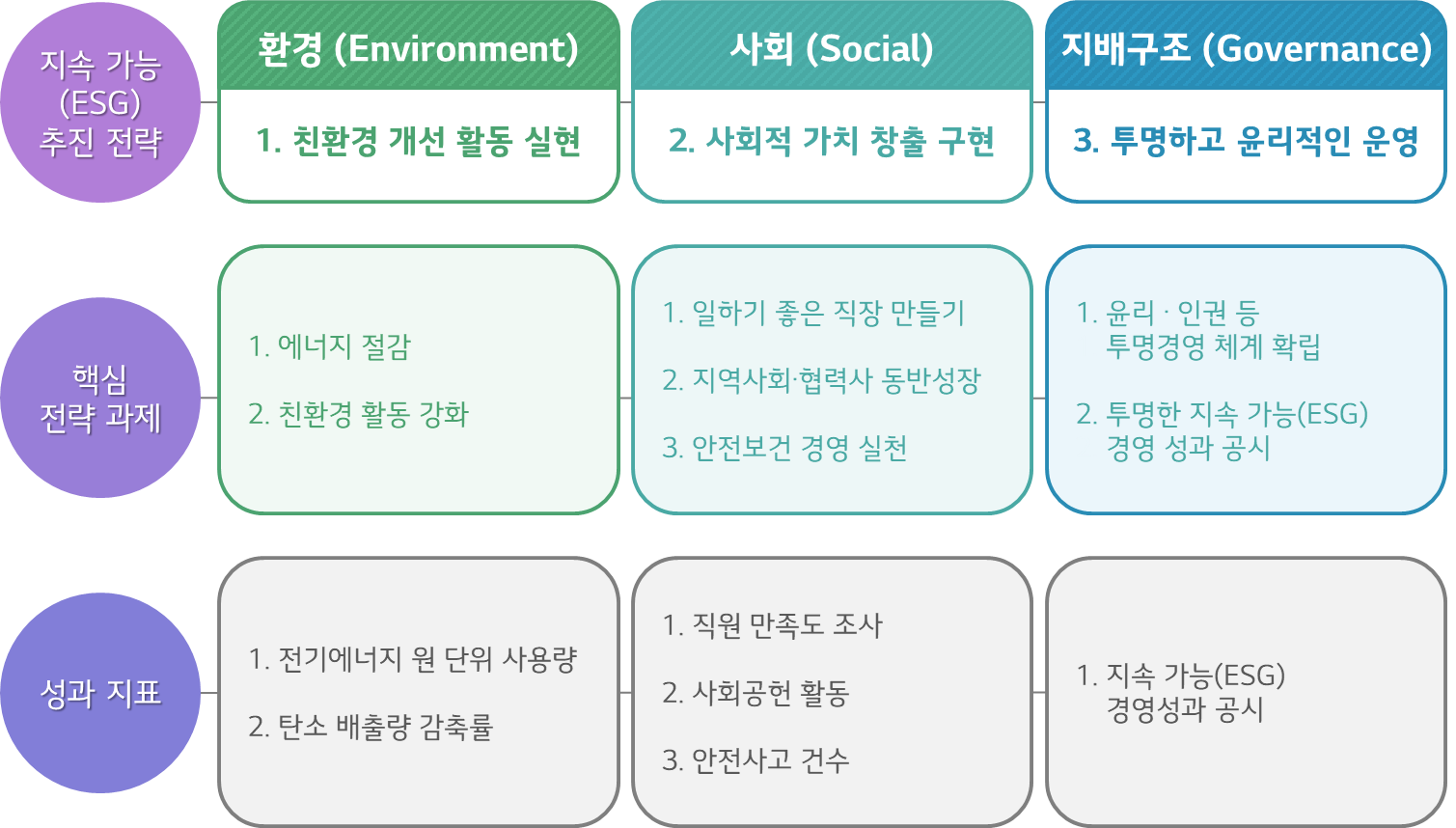 지속 가능 (ESG) 추진 전략

환경 (Environment)

1. 친환경 개선 활동 실현

사회 (Social)

2. 사회적 가치 창출 구현

지배구조 (Governance)

3. 투명하고 윤리적인 운영

핵심 전략 과제

1. 에너지 절감

2. 친환경 활동 강화

1. 일하기 좋은 직장 만들기

2. 지역사회·협력사 동반성장

3. 안전보건 경영 실천

1. 윤리 · 인권 등 투명경영 체계 확립

2. 투명한 지속 가능(ESG) 경영 성과 공시

성과 지표

1. 전기에너지 원 단위 사용량

2. 탄소 배출량 감축률

1. 직원 만족도 조사

2. 사회공헌 활동

3. 안전사고 건수

1. 지속 가능(ESG) 경영성과 공시